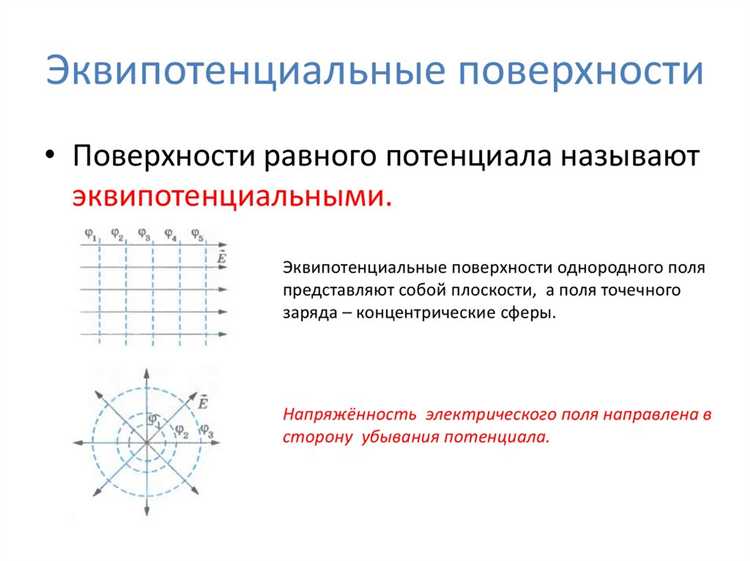 Эквипотенциальные поверхности

• Поверхности равного потенциала называют эквипотенциальными.

$\varphi_1$ $\varphi_2$ $\varphi_3$ $\varphi_4$ $\varphi_5$ $\vec{E}$

Эквипотенциальные поверхности однородного поля представляют собой плоскости, а поля точечного заряда – концентрические сферы.

$\vec{E}$ $\varphi_1$ $\varphi_2$ $\varphi_3$

Напряжённость электрического поля направлена в сторону убывания потенциала.